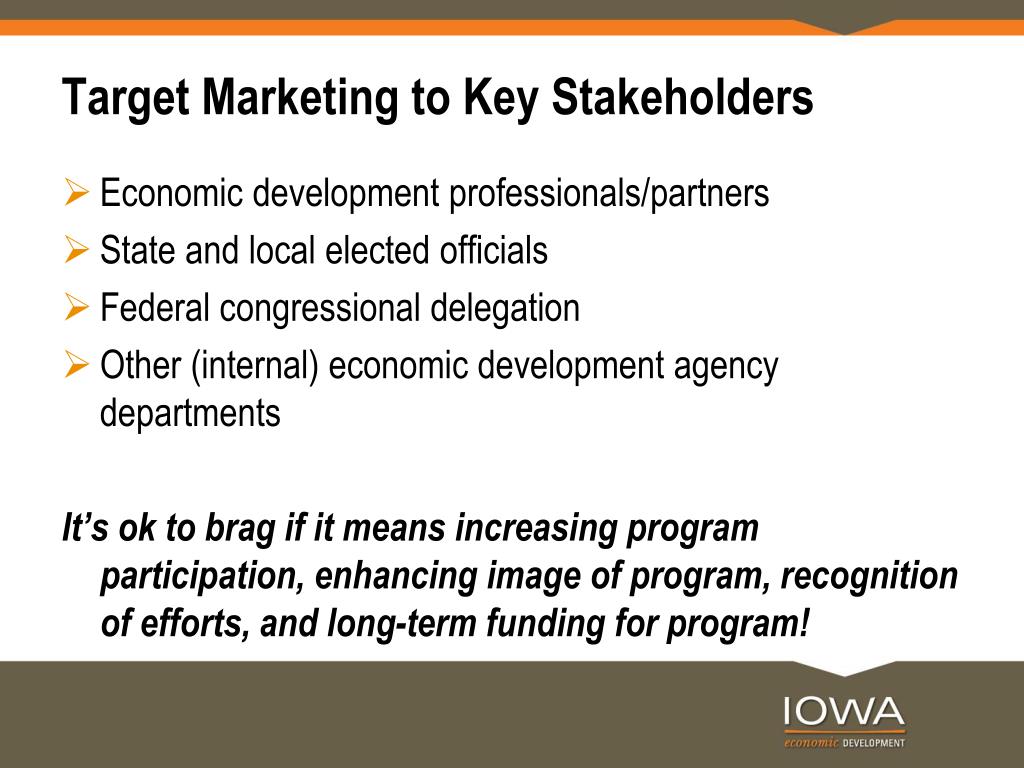 Target Marketing to Key Stakeholders

➢ Economic development professionals/partners
➢ State and local elected officials
➢ Federal congressional delegation
➢ Other (internal) economic development agency departments

It's ok to brag if it means increasing program participation, enhancing image of program, recognition of efforts, and long-term funding for program!

IOWA
economic DEVELOPMENT